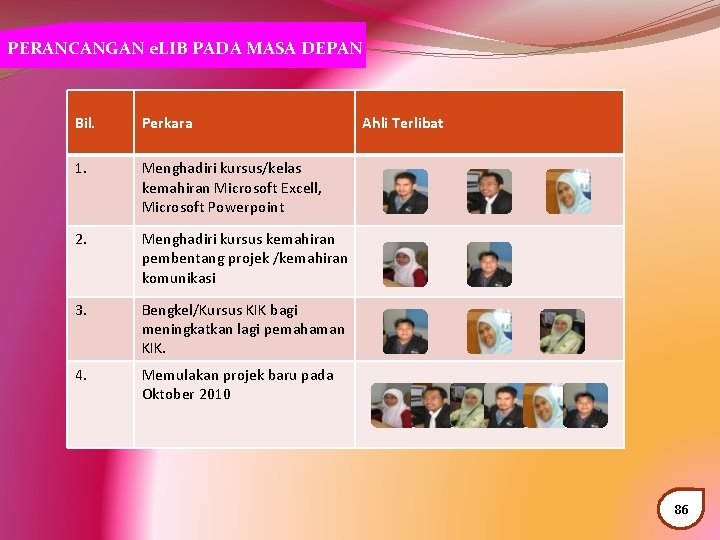 PERANCANGAN eLIB PADA MASA DEPAN

| Bil. | Perkara | Ahli Terlibat |
|---|---|---|
| 1. | Menghadiri kursus/kelas kemahiran Microsoft Excell, Microsoft Powerpoint | |
| 2. | Menghadiri kursus kemahiran pembentang projek /kemahiran komunikasi | |
| 3. | Bengkel/Kursus KIK bagi meningkatkan lagi pemahaman KIK. | |
| 4. | Memulakan projek baru pada Oktober 2010 | |

86